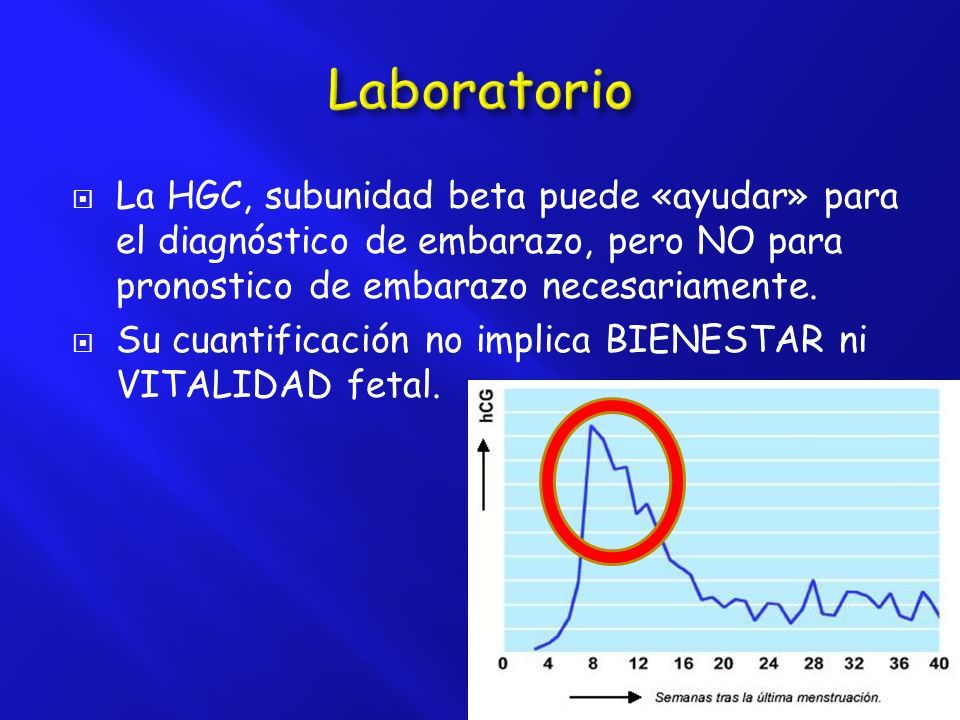 Laboratorio

La HGC, subunidad beta puede «ayudar» para el diagnóstico de embarazo, pero NO para pronostico de embarazo necesariamente.

Su cuantificación no implica BIENESTAR ni VITALIDAD fetal.

hCG

0 4 8 12 16 20 24 28 32 36 40

Semanas tras la última menstruación.